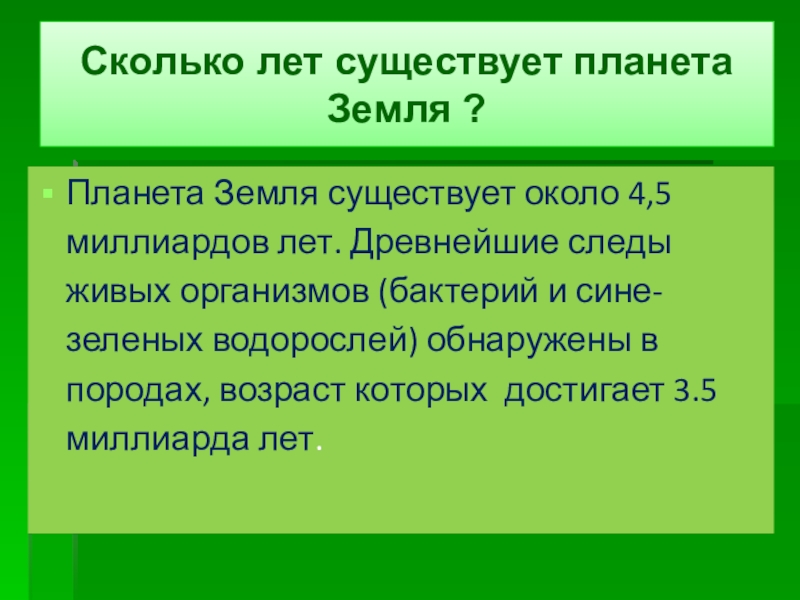 Сколько лет существует планета Земля ?

Планета Земля существует около 4,5 миллиардов лет. Древнейшие следы живых организмов (бактерий и сине-зеленых водорослей) обнаружены в породах, возраст которых достигает 3.5 миллиарда лет.